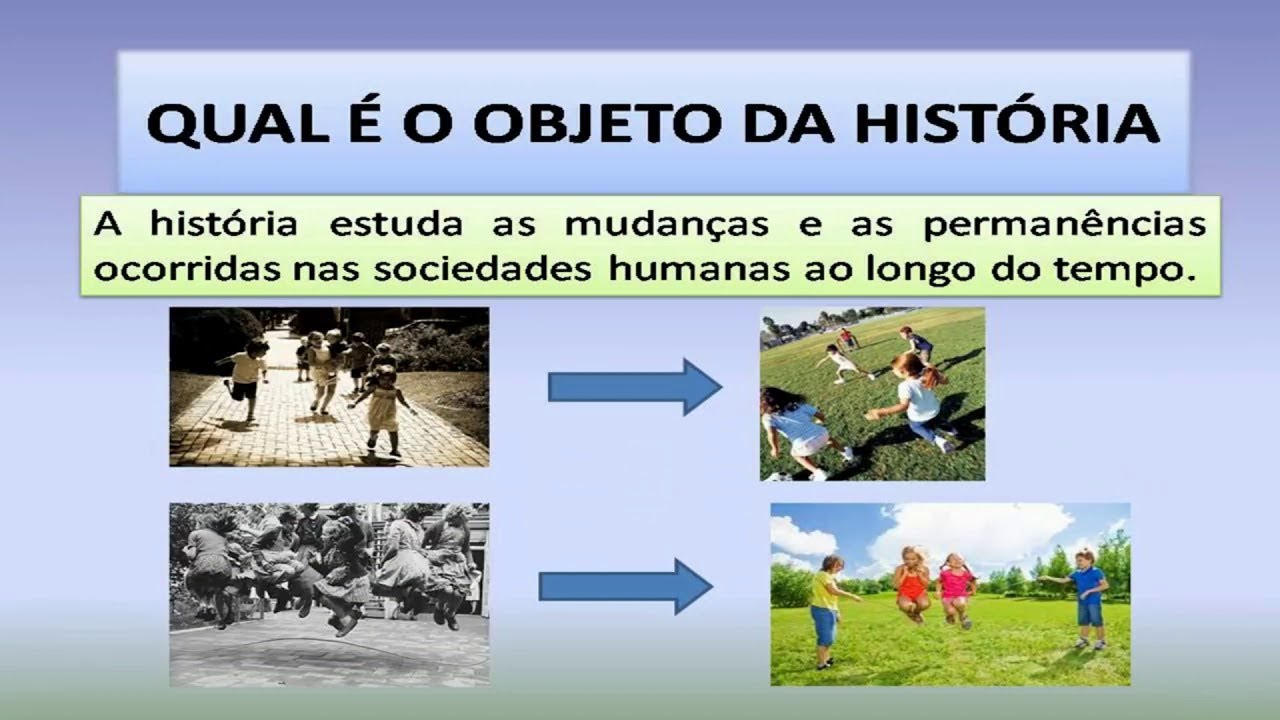 QUAL É O OBJETO DA HISTÓRIA

A história estuda as mudanças e as permanências ocorridas nas sociedades humanas ao longo do tempo.